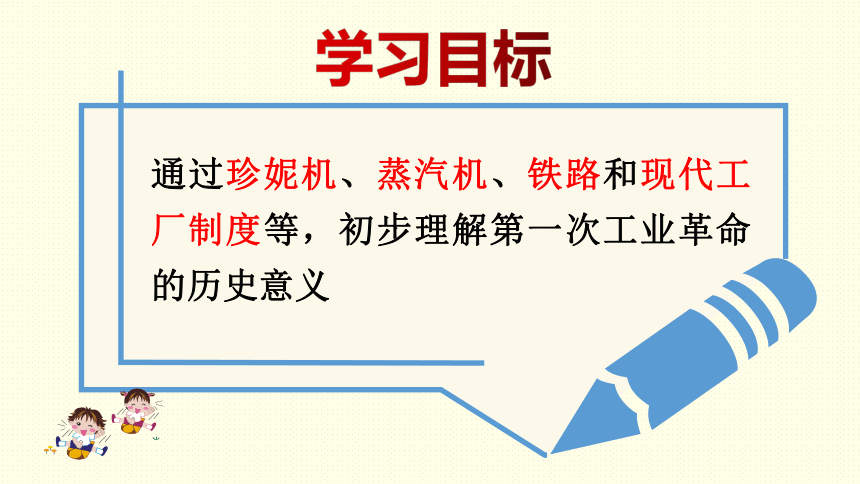 学习目标

通过珍妮机、蒸汽机、铁路和现代工厂制度等，初步理解第一次工业革命的历史意义